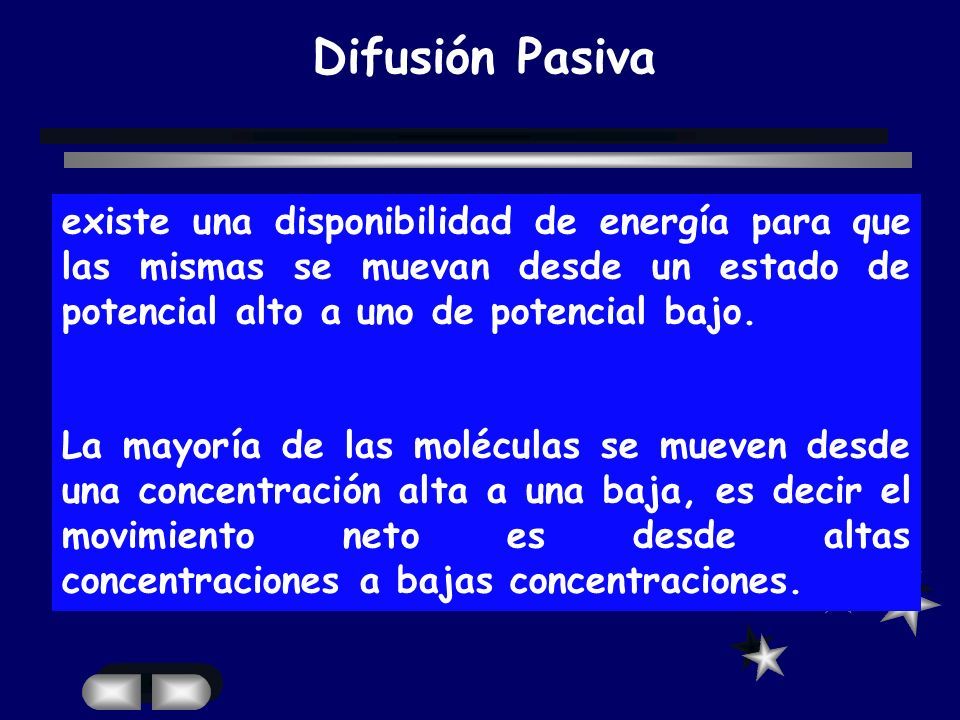 Difusión Pasiva

existe una disponibilidad de energía para que las mismas se muevan desde un estado de potencial alto a uno de potencial bajo.

La mayoría de las moléculas se mueven desde una concentración alta a una baja, es decir el movimiento neto es desde altas concentraciones a bajas concentraciones.